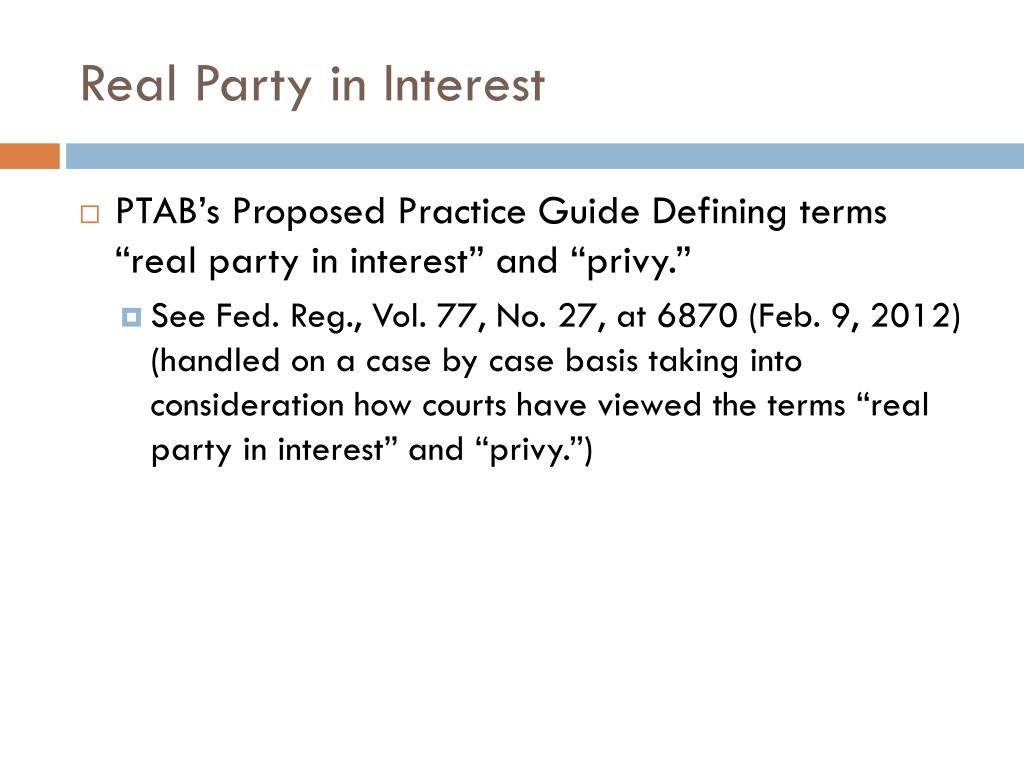 Real Party in Interest

PTAB’s Proposed Practice Guide Defining terms “real party in interest” and “privy.”

See Fed. Reg., Vol. 77, No. 27, at 6870 (Feb. 9, 2012) (handled on a case by case basis taking into consideration how courts have viewed the terms “real party in interest” and “privy.”)